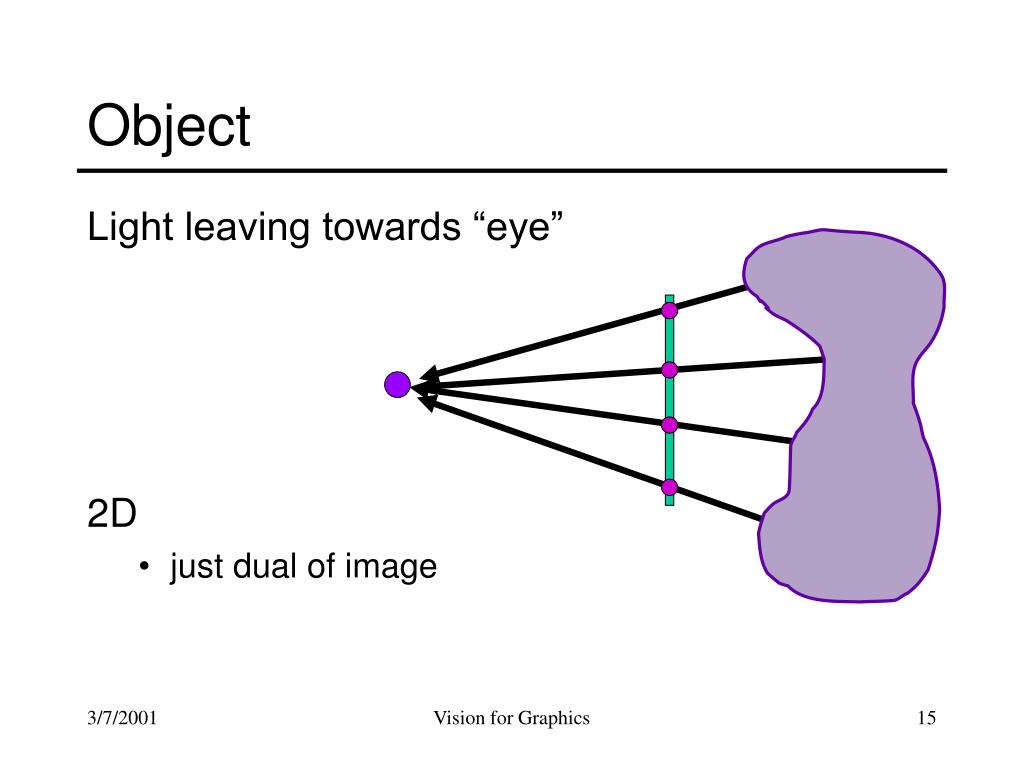 Object

Light leaving towards “eye”

2D

• just dual of image

3/7/2001

Vision for Graphics

15